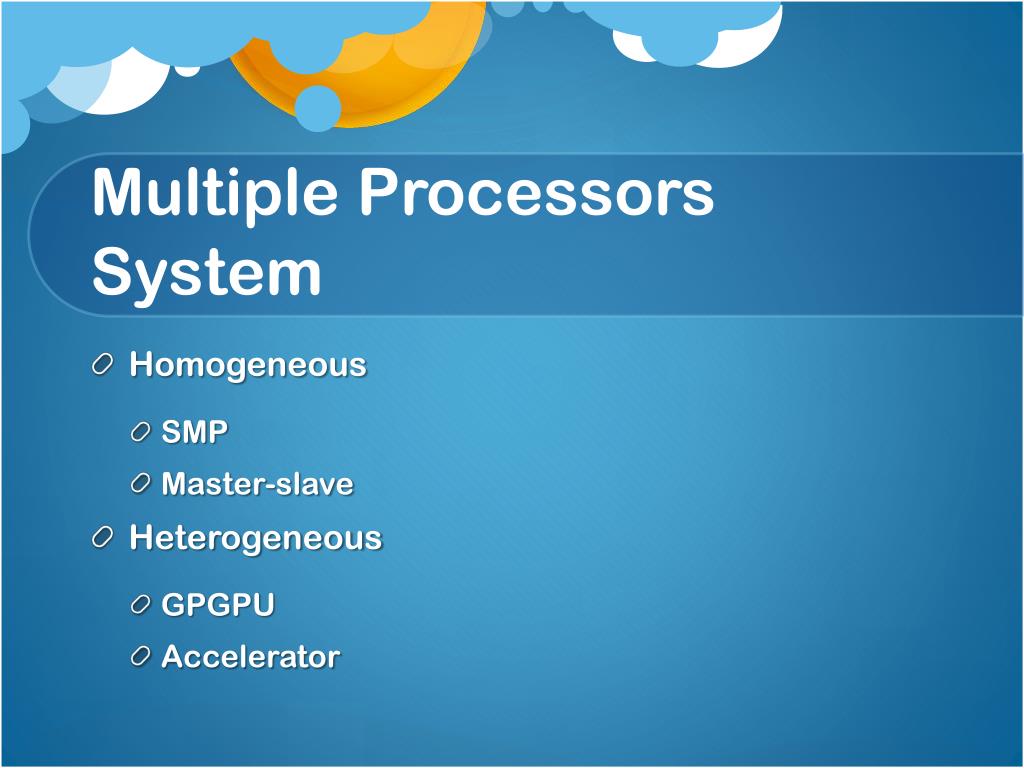 Multiple Processors System

Homogeneous

SMP

Master-slave

Heterogeneous

GPGPU

Accelerator